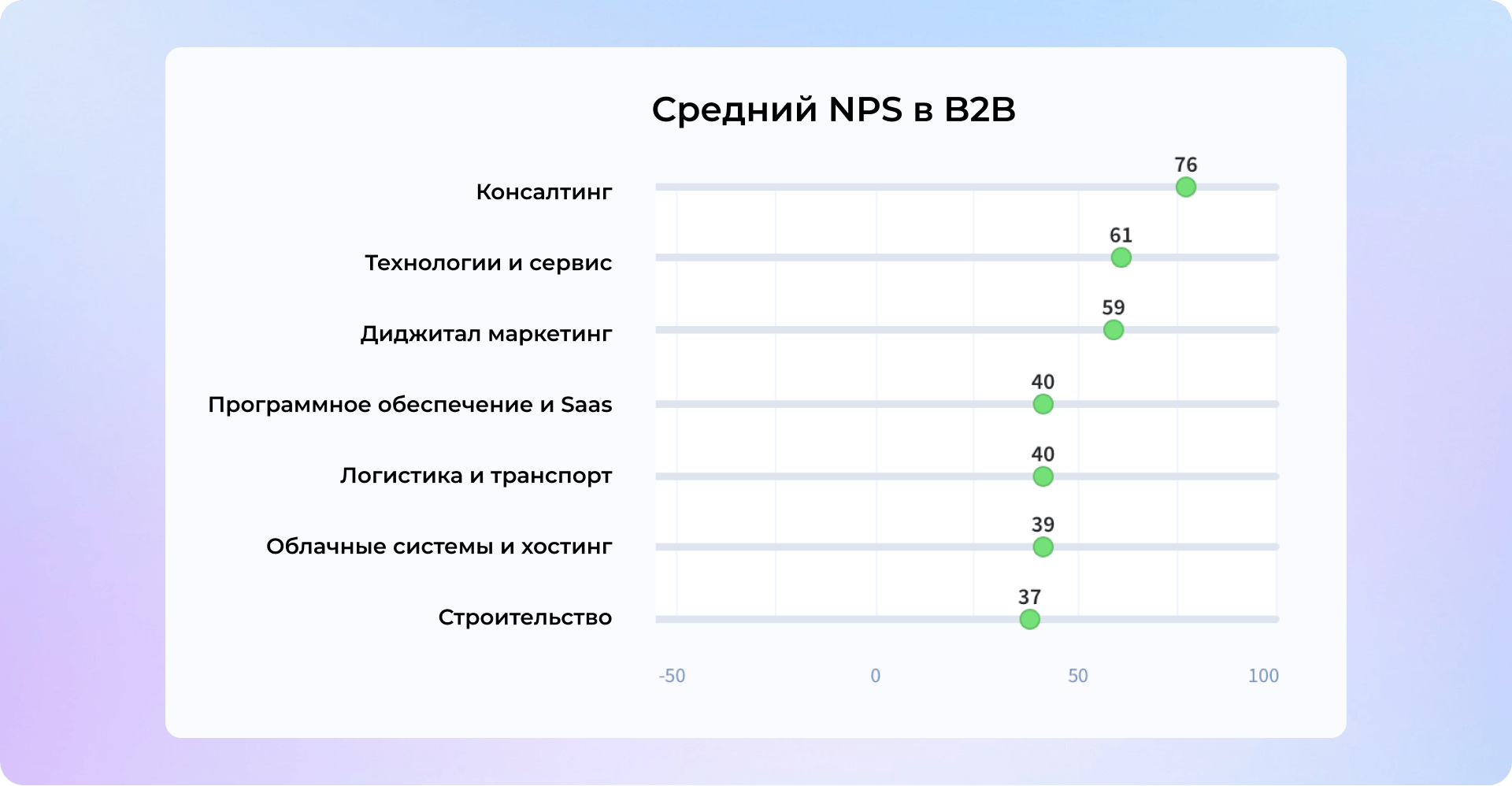 Средний NPS в B2B

Консалтинг 76

Технологии и сервис 61

Диджитал маркетинг 59

Программное обеспечение и Saas 40

Логистика и транспорт 40

Облачные системы и хостинг 39

Строительство 37

-50 0 50 100